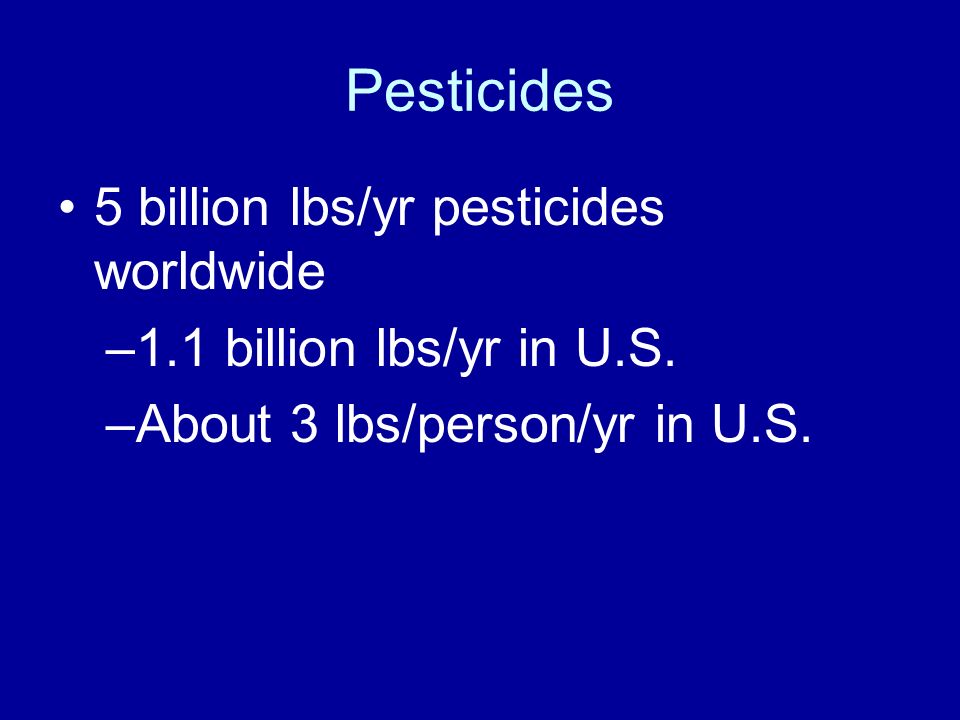 Pesticides

• 5 billion lbs/yr pesticides worldwide

–1.1 billion lbs/yr in U.S.

–About 3 lbs/person/yr in U.S.